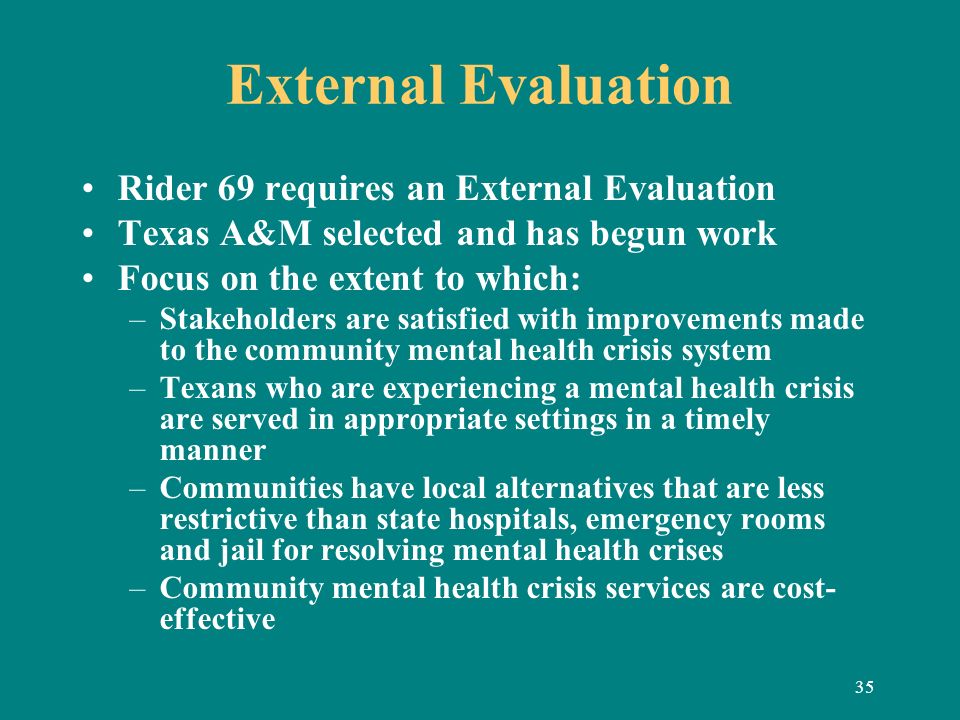 External Evaluation

• Rider 69 requires an External Evaluation
• Texas A&M selected and has begun work
• Focus on the extent to which:
  – Stakeholders are satisfied with improvements made to the community mental health crisis system
  – Texans who are experiencing a mental health crisis are served in appropriate settings in a timely manner
  – Communities have local alternatives that are less restrictive than state hospitals, emergency rooms and jail for resolving mental health crises
  – Community mental health crisis services are cost-effective

35